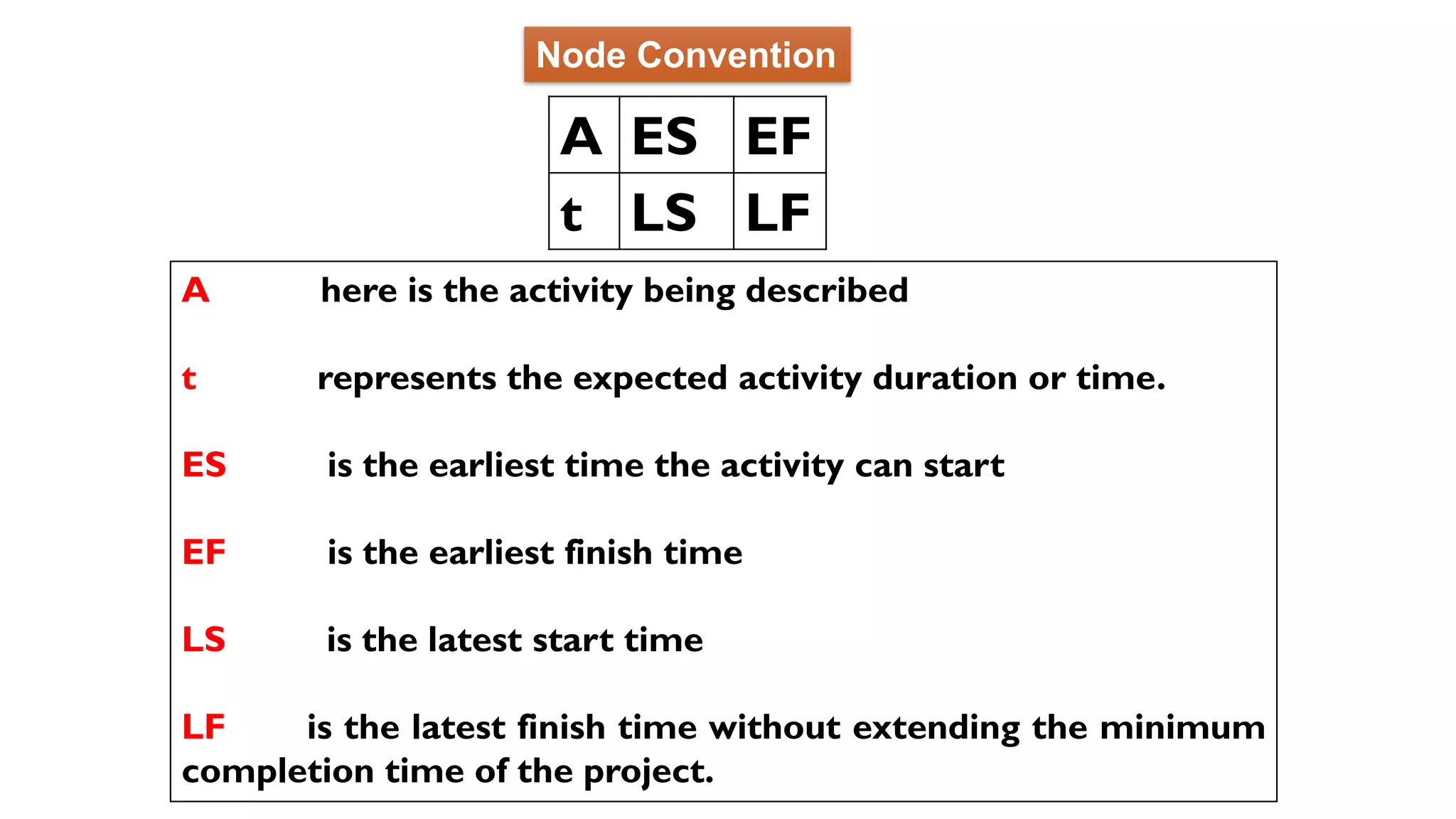 Node Convention

| A | ES | EF |
|---|---|---|
| t | LS | LF |

A here is the activity being described

t represents the expected activity duration or time.

ES is the earliest time the activity can start

EF is the earliest finish time

LS is the latest start time

LF is the latest finish time without extending the minimum completion time of the project.